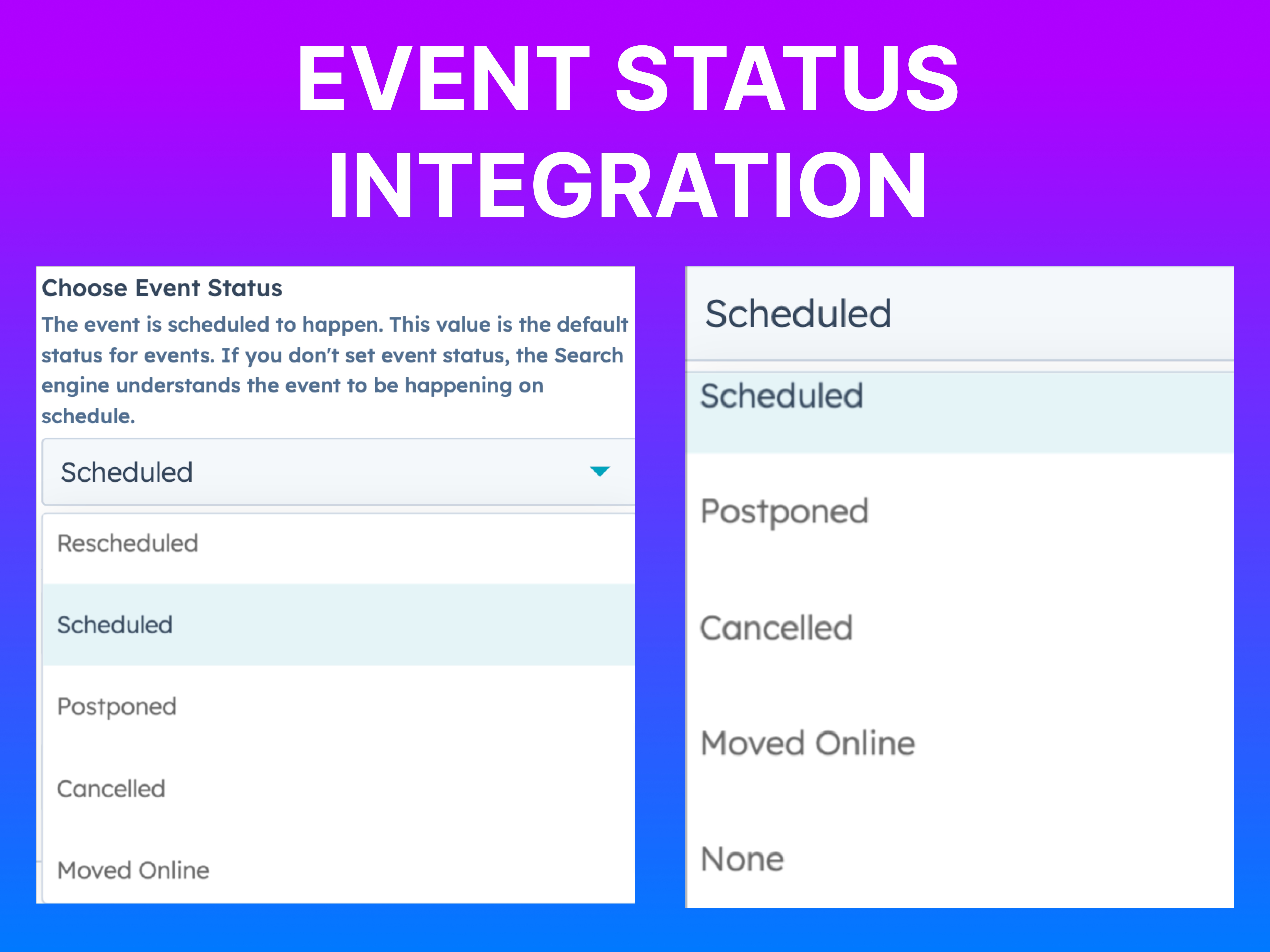 EVENT STATUS INTEGRATION

Choose Event Status

The event is scheduled to happen. This value is the default status for events. If you don't set event status, the Search engine understands the event to be happening on schedule.

Scheduled

Rescheduled

Scheduled

Postponed

Cancelled

Moved Online

Scheduled

Scheduled

Postponed

Cancelled

Moved Online

None